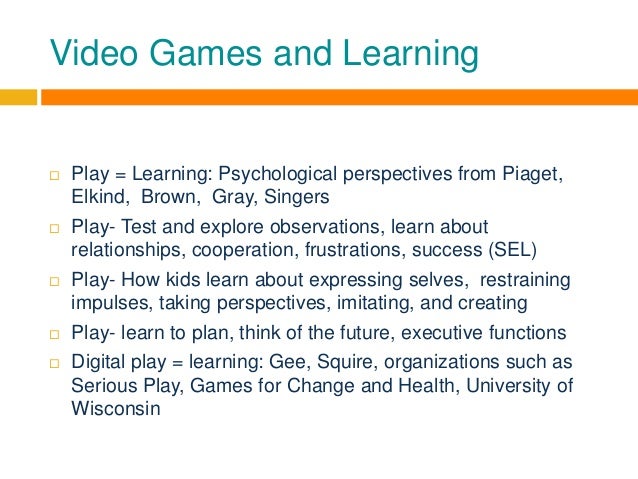 Video Games and Learning

□ Play = Learning: Psychological perspectives from Piaget, Elkind, Brown, Gray, Singers
□ Play- Test and explore observations, learn about relationships, cooperation, frustrations, success (SEL)
□ Play- How kids learn about expressing selves, restraining impulses, taking perspectives, imitating, and creating
□ Play- learn to plan, think of the future, executive functions
□ Digital play = learning: Gee, Squire, organizations such as Serious Play, Games for Change and Health, University of Wisconsin